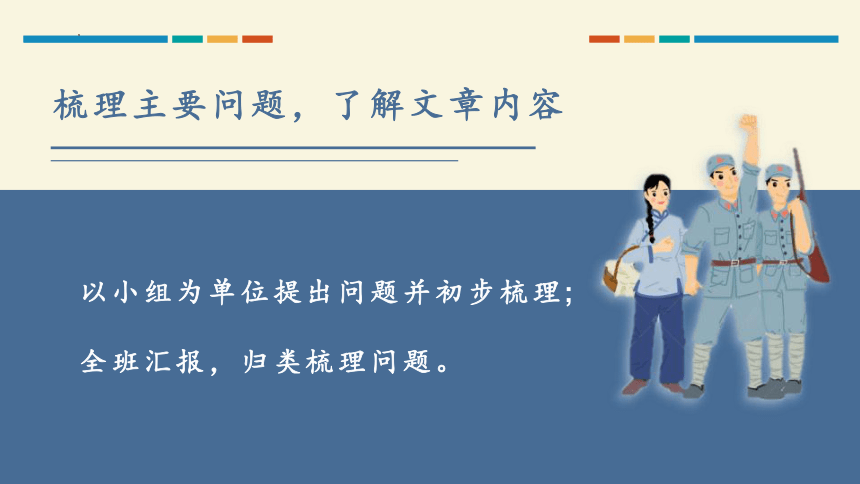 梳理主要问题，了解文章内容

以小组为单位提出问题并初步梳理；

全班汇报，归类梳理问题。